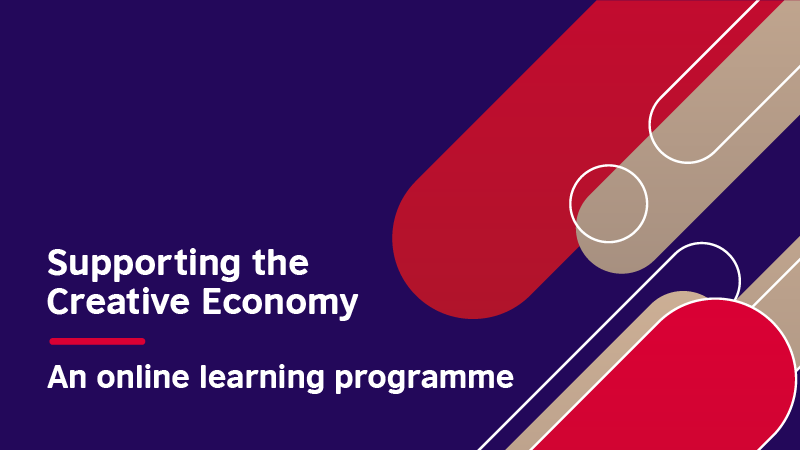 Supporting the Creative Economy

An online learning programme